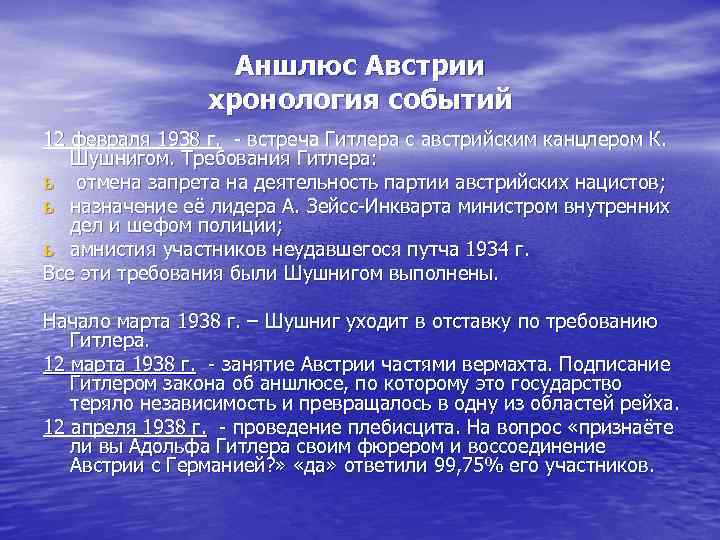 Аншлюс Австрии
хронология событий

12 февраля 1938 г. - встреча Гитлера с австрийским канцлером К. Шушнигом. Требования Гитлера:
ь отмена запрета на деятельность партии австрийских нацистов;
ь назначение её лидера А. Зейсс-Инкварта министром внутренних дел и шефом полиции;
ь амнистия участников неудавшегося путча 1934 г.
Все эти требования были Шушнигом выполнены.

Начало марта 1938 г. – Шушниг уходит в отставку по требованию Гитлера.
12 марта 1938 г. - занятие Австрии частями вермахта. Подписание Гитлером закона об аншлюсе, по которому это государство теряло независимость и превращалось в одну из областей рейха.
12 апреля 1938 г. - проведение плебисцита. На вопрос «признаёте ли вы Адольфа Гитлера своим фюрером и воссоединение Австрии с Германией?» «да» ответили 99,75% его участников.